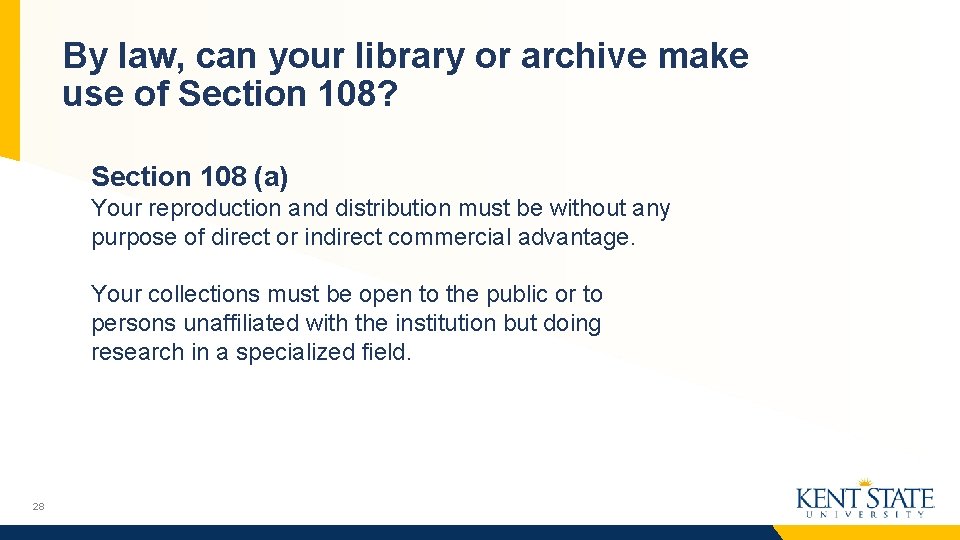 By law, can your library or archive make use of Section 108?

Section 108 (a)

Your reproduction and distribution must be without any purpose of direct or indirect commercial advantage.

Your collections must be open to the public or to persons unaffiliated with the institution but doing research in a specialized field.

28

KENT STATE
UNIVERSITY